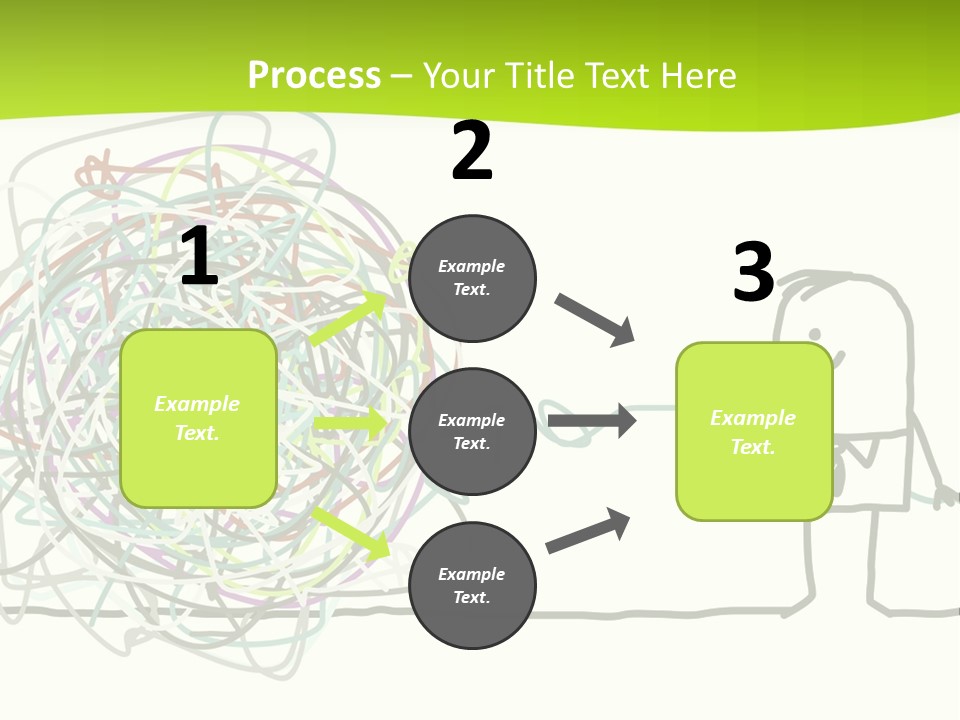 Process – Your Title Text Here

1

Example Text.

2

Example Text.

Example Text.

Example Text.

3

Example Text.